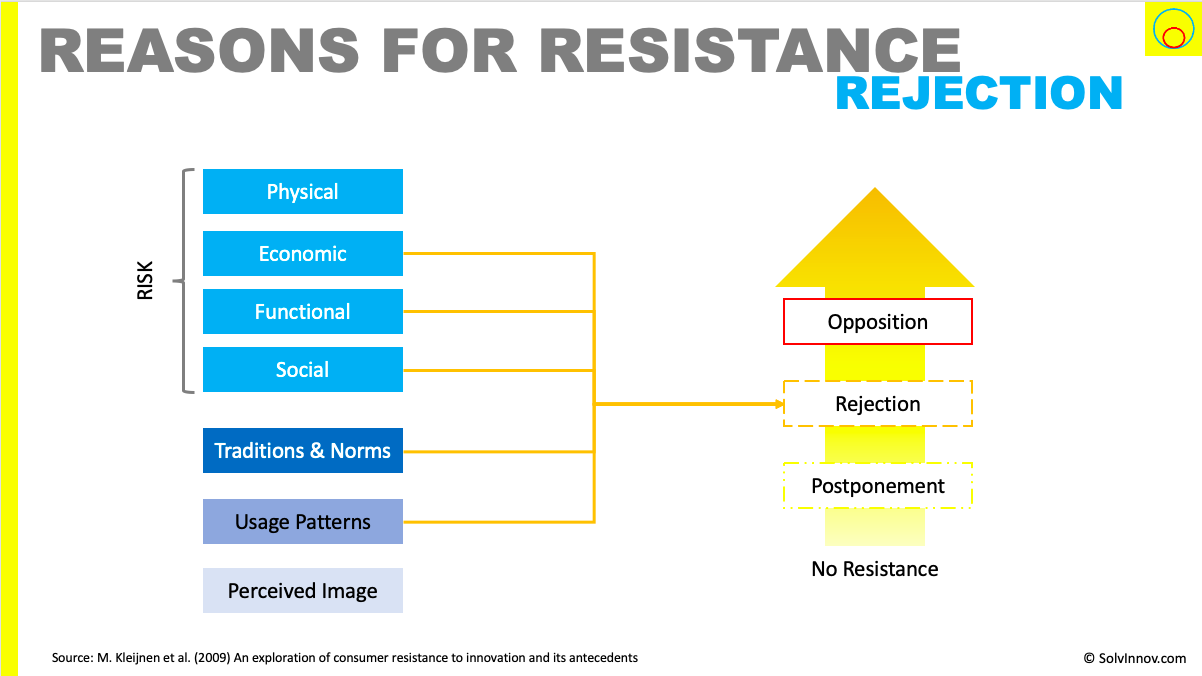 REASONS FOR RESISTANCE
REJECTION

RISK

Physical

Economic

Functional

Social

Traditions & Norms

Usage Patterns

Perceived Image

Opposition

Rejection

Postponement

No Resistance

Source: M. Kleijnen et al. (2009) An exploration of consumer resistance to innovation and its antecedents

© SolvInnov.com